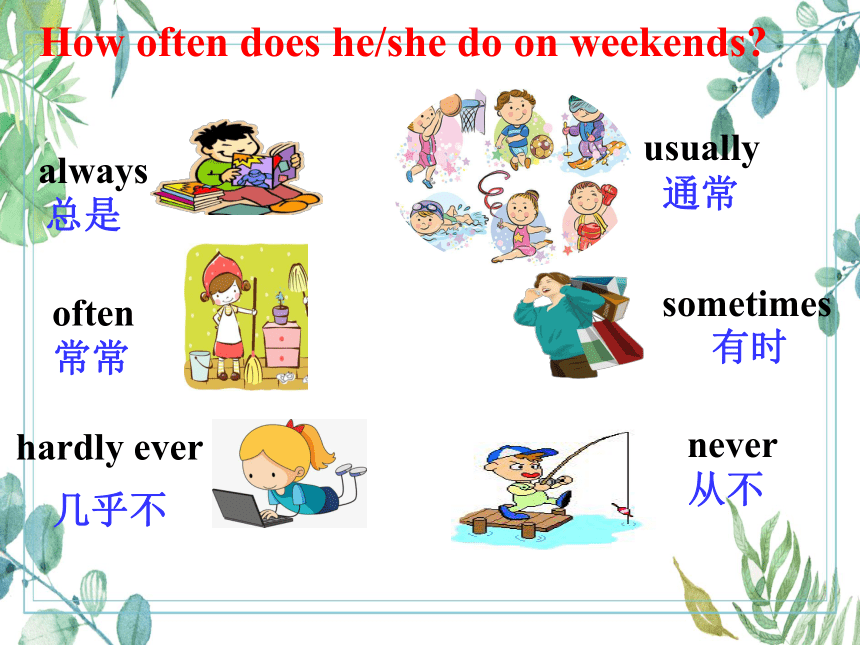 How often does he/she do on weekends?

always
总是

usually
通常

often
常常

sometimes
有时

hardly ever
几乎不

never
从不